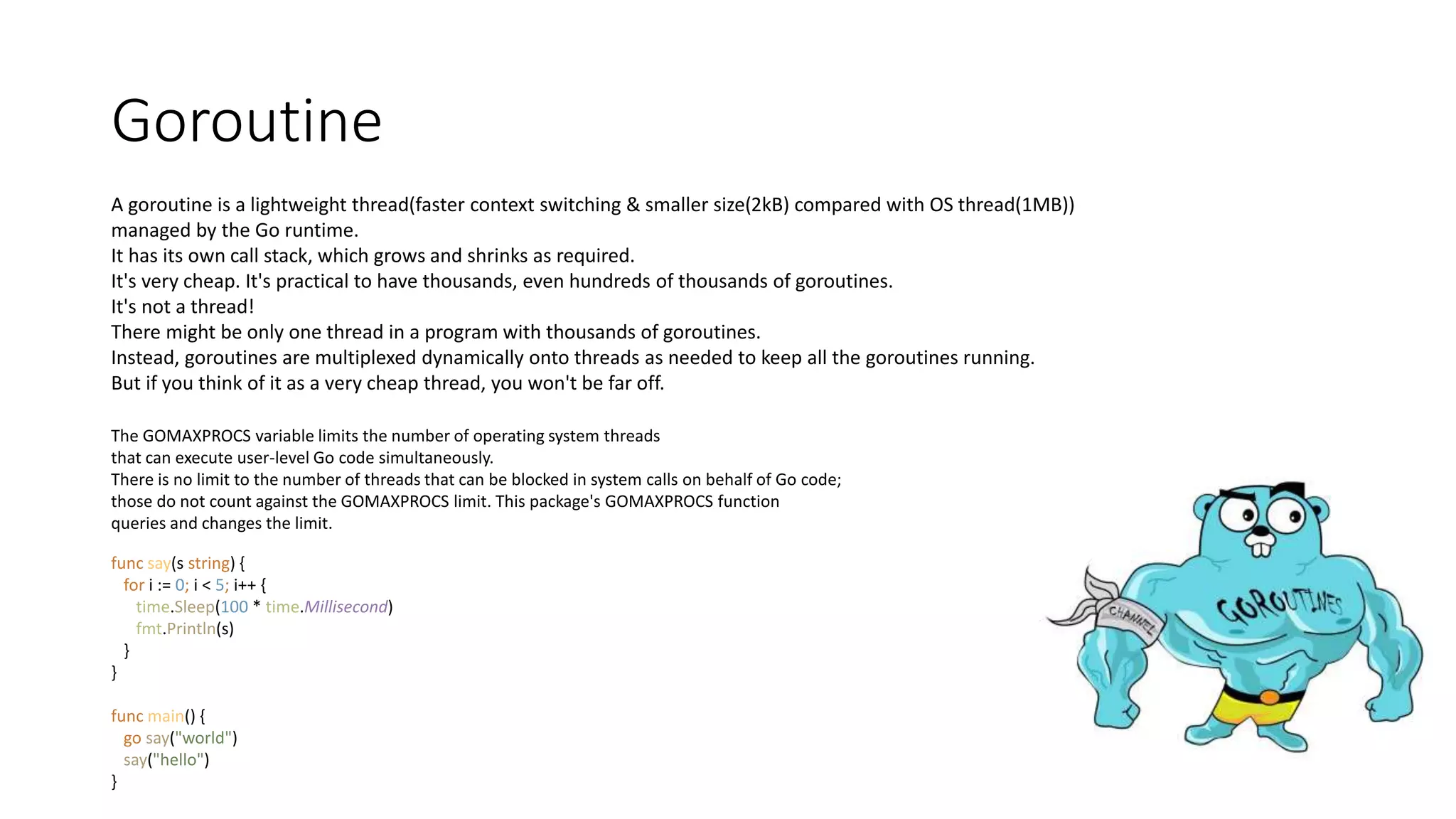 Goroutine

A goroutine is a lightweight thread(faster context switching & smaller size(2kB) compared with OS thread(1MB)) managed by the Go runtime.
It has its own call stack, which grows and shrinks as required.
It's very cheap. It's practical to have thousands, even hundreds of thousands of goroutines.
It's not a thread!
There might be only one thread in a program with thousands of goroutines.
Instead, goroutines are multiplexed dynamically onto threads as needed to keep all the goroutines running.
But if you think of it as a very cheap thread, you won't be far off.

The GOMAXPROCS variable limits the number of operating system threads that can execute user-level Go code simultaneously.
There is no limit to the number of threads that can be blocked in system calls on behalf of Go code; those do not count against the GOMAXPROCS limit. This package's GOMAXPROCS function queries and changes the limit.

func say(s string) {
  for i := 0; i < 5; i++ {
    time.Sleep(100 * time.Millisecond)
    fmt.Println(s)
  }
}

func main() {
  go say("world")
  say("hello")
}

CHANNEL
GOROUTINES